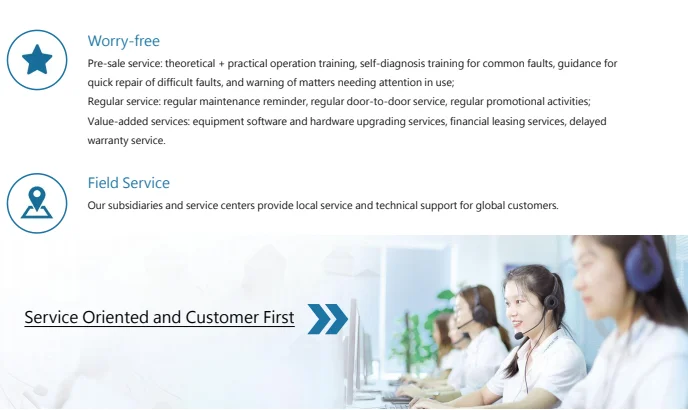 Worry-free

Pre-sale service: theoretical + practical operation training, self-diagnosis training for common faults, guidance for quick repair of difficult faults, and warning of matters needing attention in use;
Regular service: regular maintenance reminder, regular door-to-door service, regular promotional activities;
Value-added services: equipment software and hardware upgrading services, financial leasing services, delayed warranty service.

Field Service

Our subsidiaries and service centers provide local service and technical support for global customers.

Service Oriented and Customer First